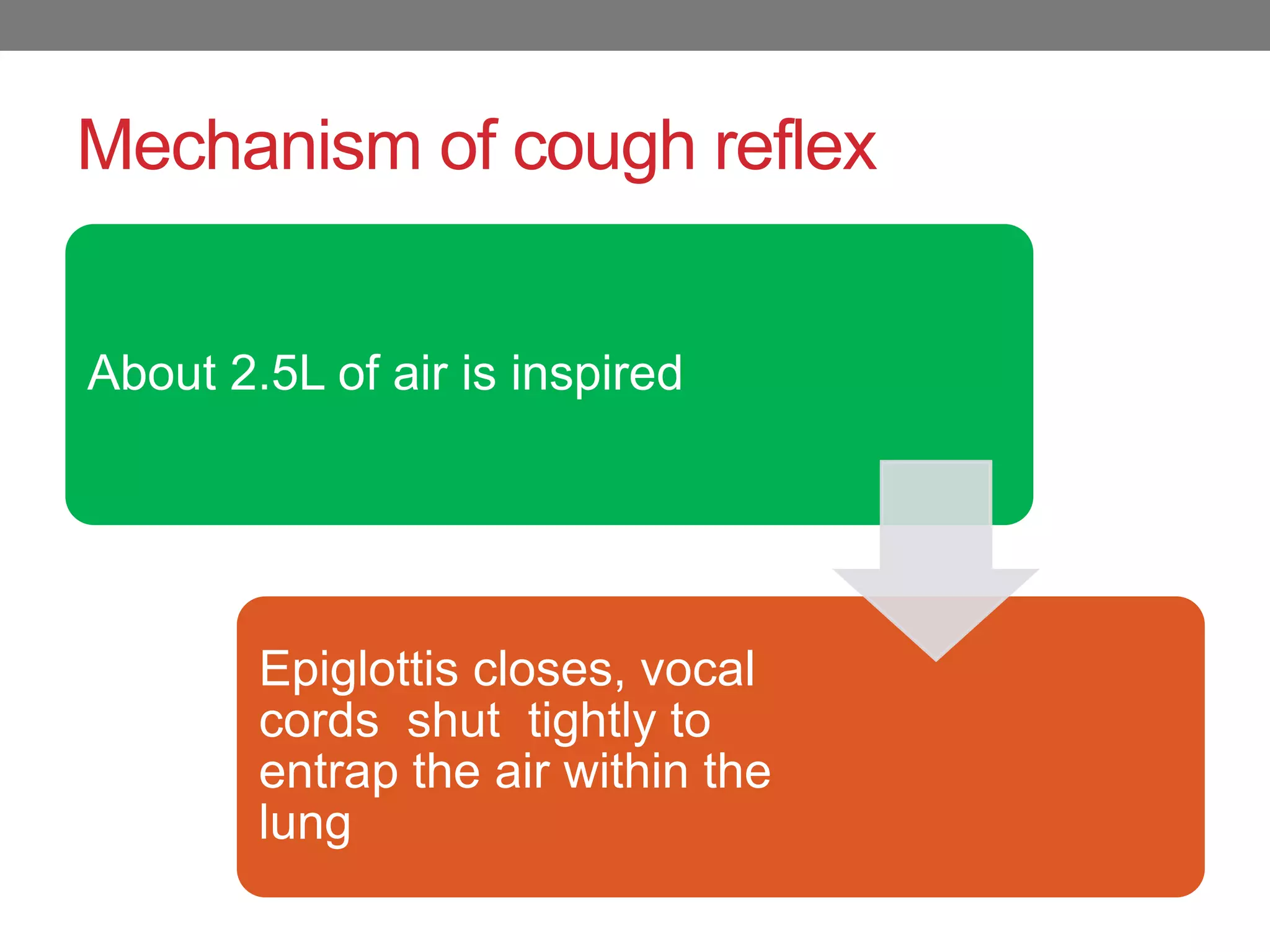 Mechanism of cough reflex

About 2.5L of air is inspired

Epiglottis closes, vocal cords shut tightly to entrap the air within the lung